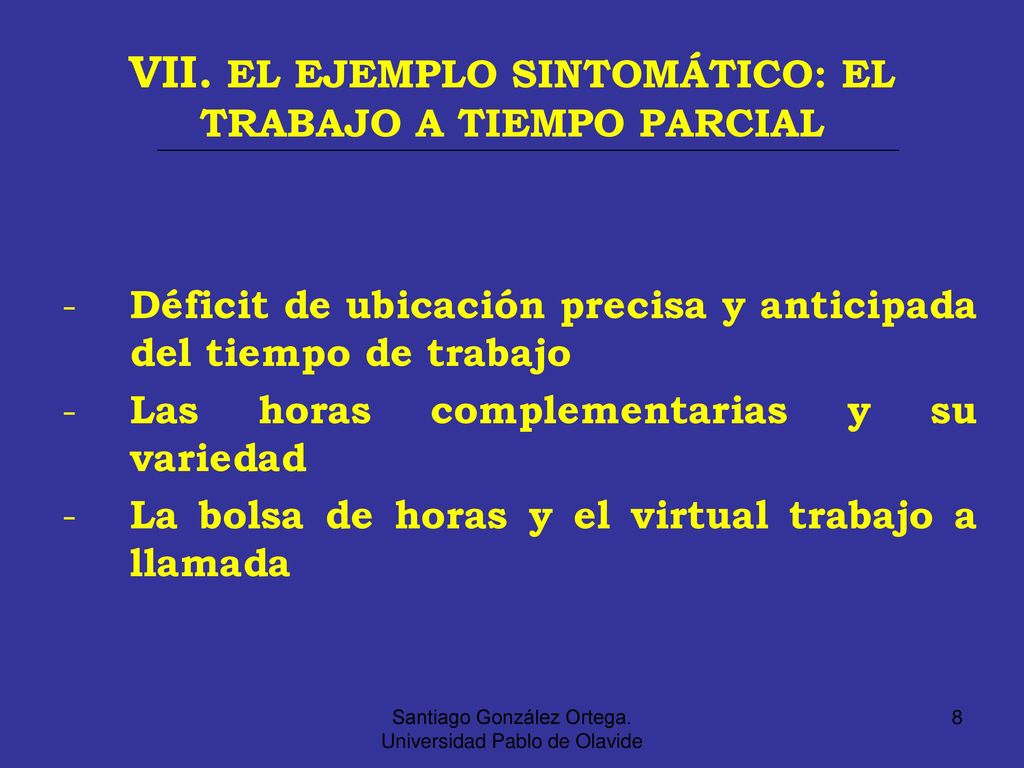 VII. EL EJEMPLO SINTOMÁTICO: EL TRABAJO A TIEMPO PARCIAL

- Déficit de ubicación precisa y anticipada del tiempo de trabajo
- Las horas complementarias y su variedad
- La bolsa de horas y el virtual trabajo a llamada

Santiago González Ortega. Universidad Pablo de Olavide

8